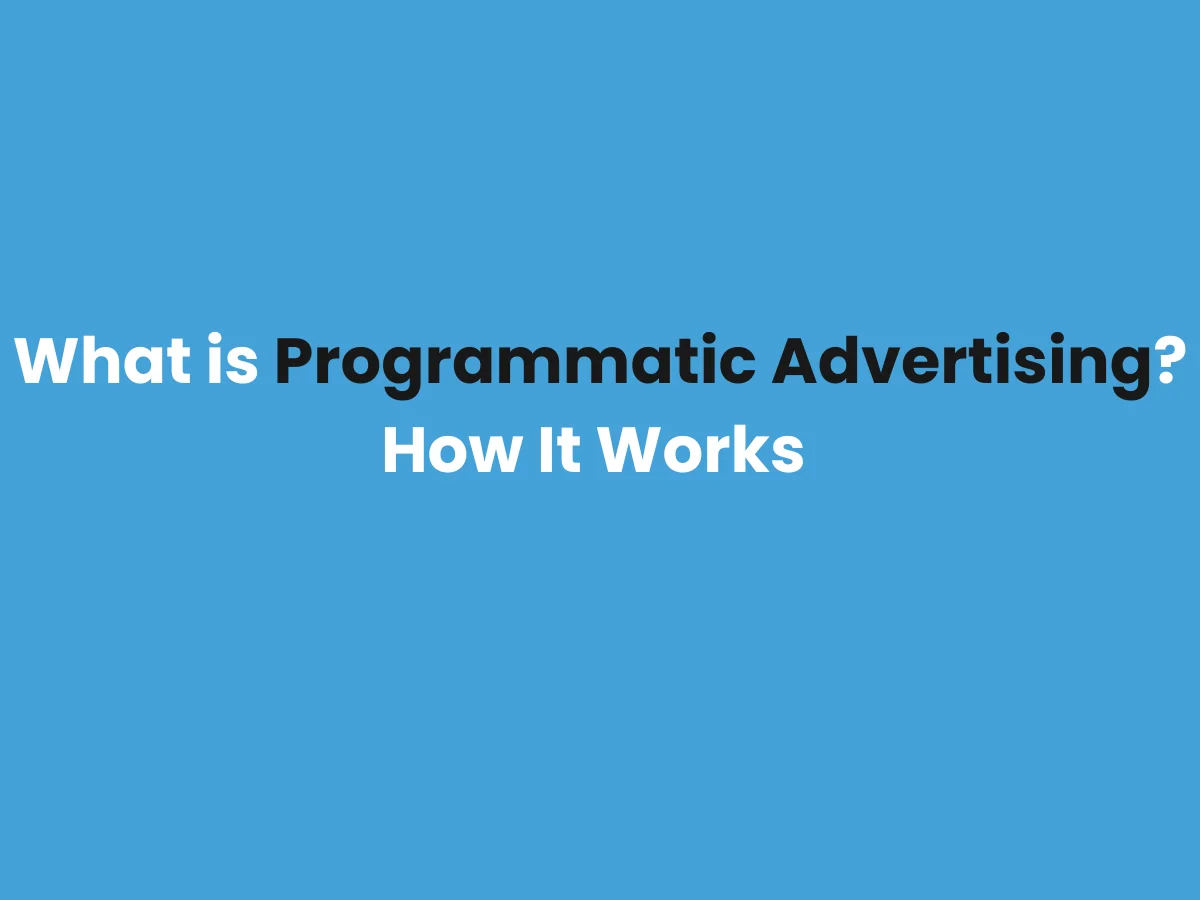 What is Programmatic Advertising?
How It Works